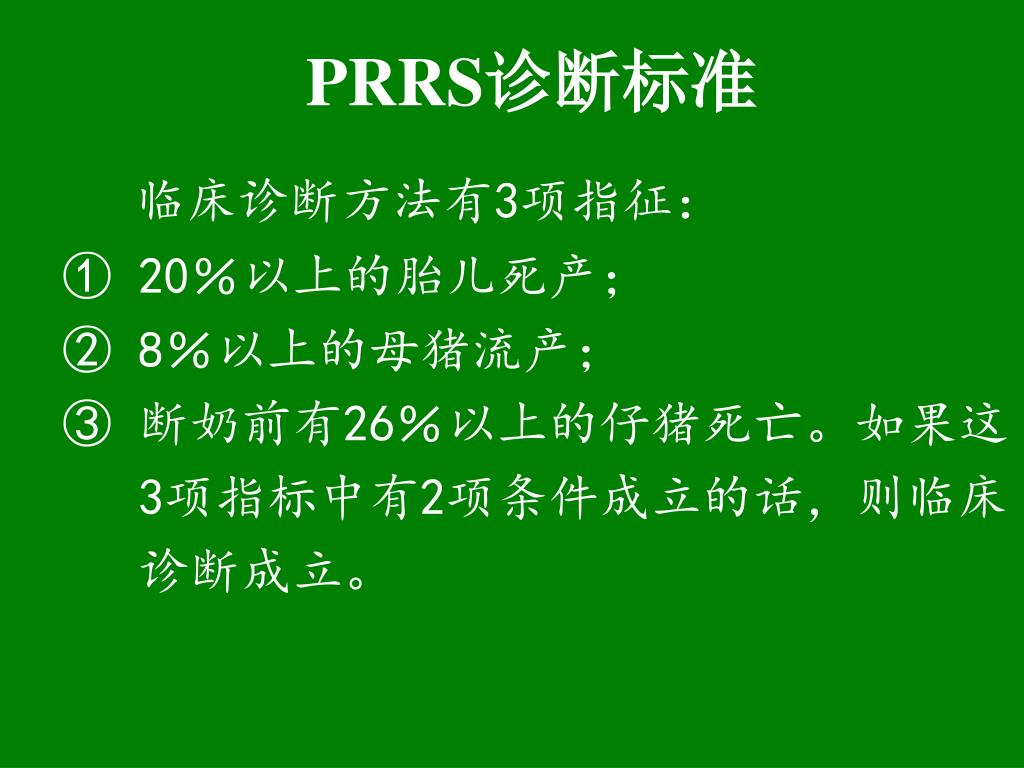 PRRS诊断标准

临床诊断方法有3项指征：

① 20％以上的胎儿死产；

② 8％以上的母猪流产；

③ 断奶前有26％以上的仔猪死亡。如果这3项指标中有2项条件成立的话，则临床诊断成立。